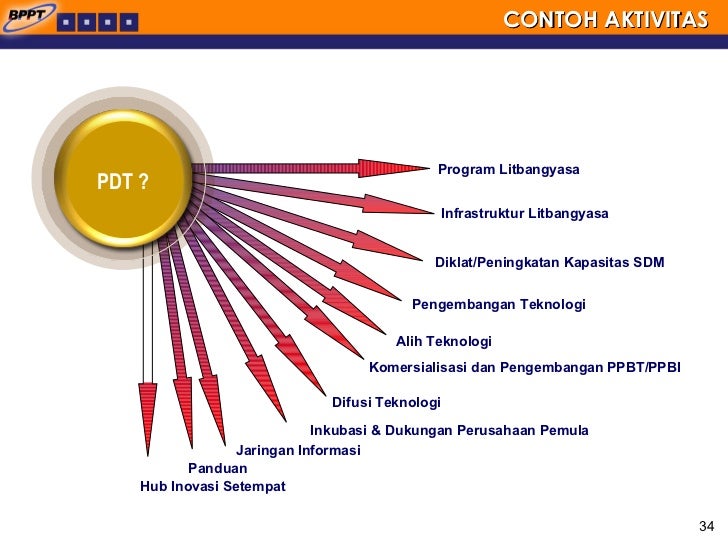 BPPT

CONTOH AKTIVITAS

PDT ?

Program Litbangyasa

Infrastruktur Litbangyasa

Diklat/Peningkatan Kapasitas SDM

Pengembangan Teknologi

Alih Teknologi

Komersialisasi dan Pengembangan PPBT/PPBI

Difusi Teknologi

Inkubasi & Dukungan Perusahaan Pemula

Jaringan Informasi

Panduan

Hub Inovasi Setempat

34